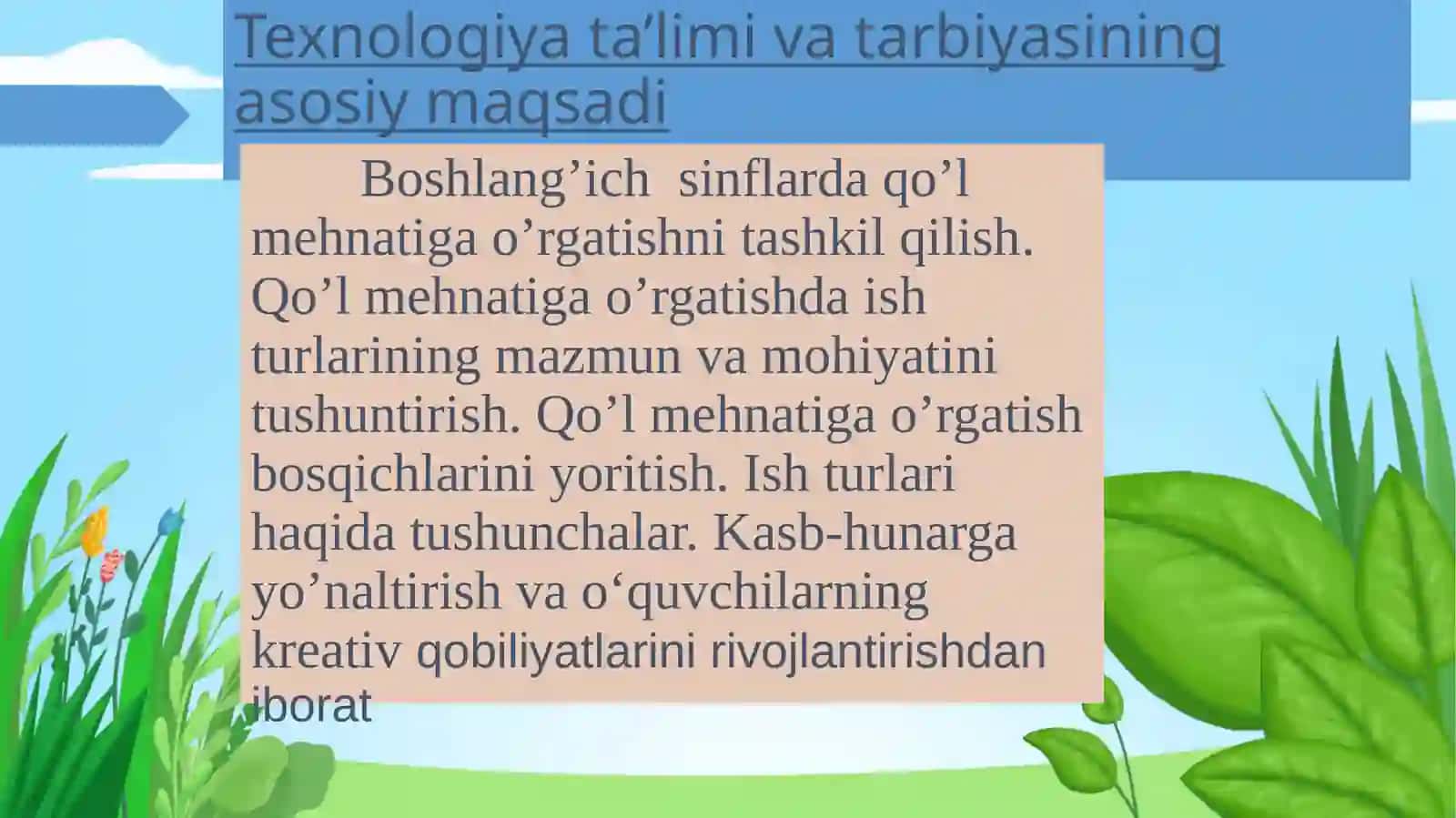 Texnologiya ta’limi va tarbiyasining asosiy maqsadi

Boshlang’ich sinflarda qo’l mehnatiga o’rgatishni tashkil qilish. Qo’l mehnatiga o’rgatishda ish turlarining mazmun va mohiyatini tushuntirish. Qo’l mehnatiga o’rgatish bosqichlarini yoritish. Ish turlari haqida tushunchalar. Kasb-hunarga yo’naltirish va o‘quvchilarning kreativ qobiliyatlarini rivojlantirishdan iborat